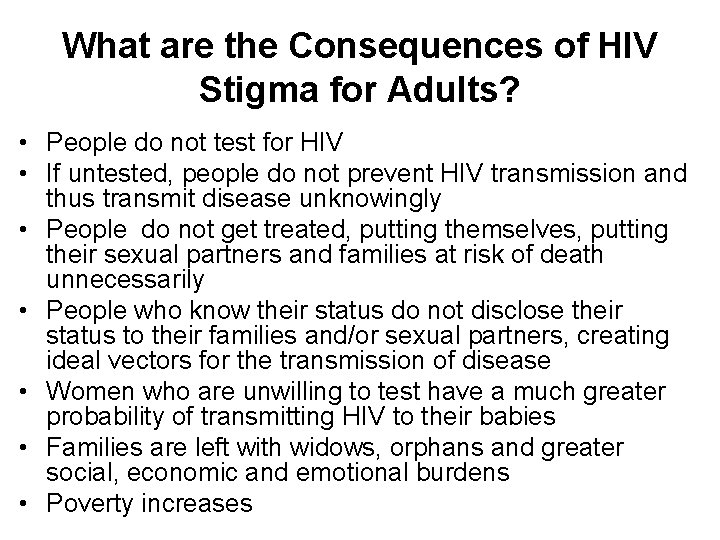 What are the Consequences of HIV Stigma for Adults?

• People do not test for HIV
• If untested, people do not prevent HIV transmission and thus transmit disease unknowingly
• People do not get treated, putting themselves, putting their sexual partners and families at risk of death unnecessarily
• People who know their status do not disclose their status to their families and/or sexual partners, creating ideal vectors for the transmission of disease
• Women who are unwilling to test have a much greater probability of transmitting HIV to their babies
• Families are left with widows, orphans and greater social, economic and emotional burdens
• Poverty increases